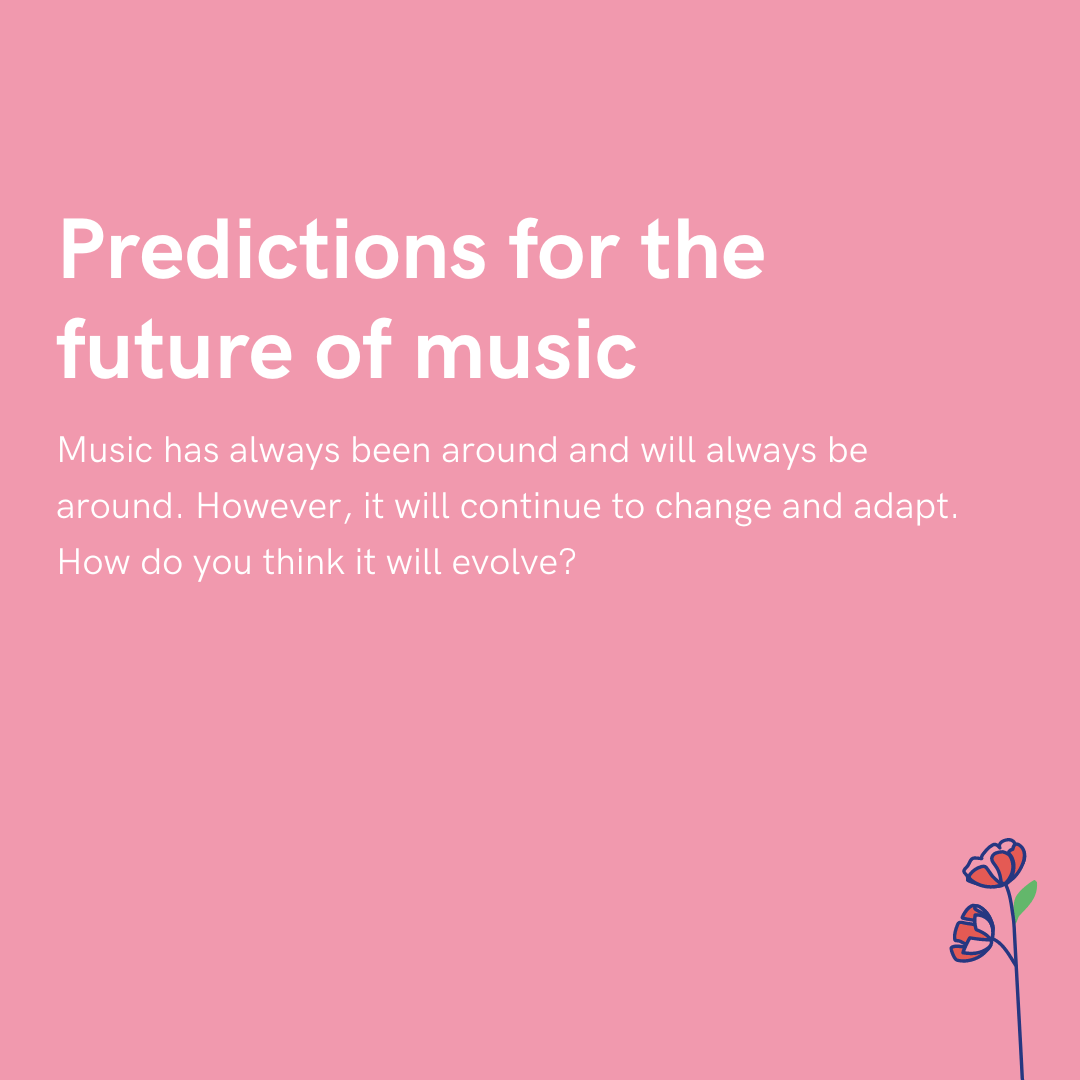 Predictions for the future of music

Music has always been around and will always be around. However, it will continue to change and adapt. How do you think it will evolve?